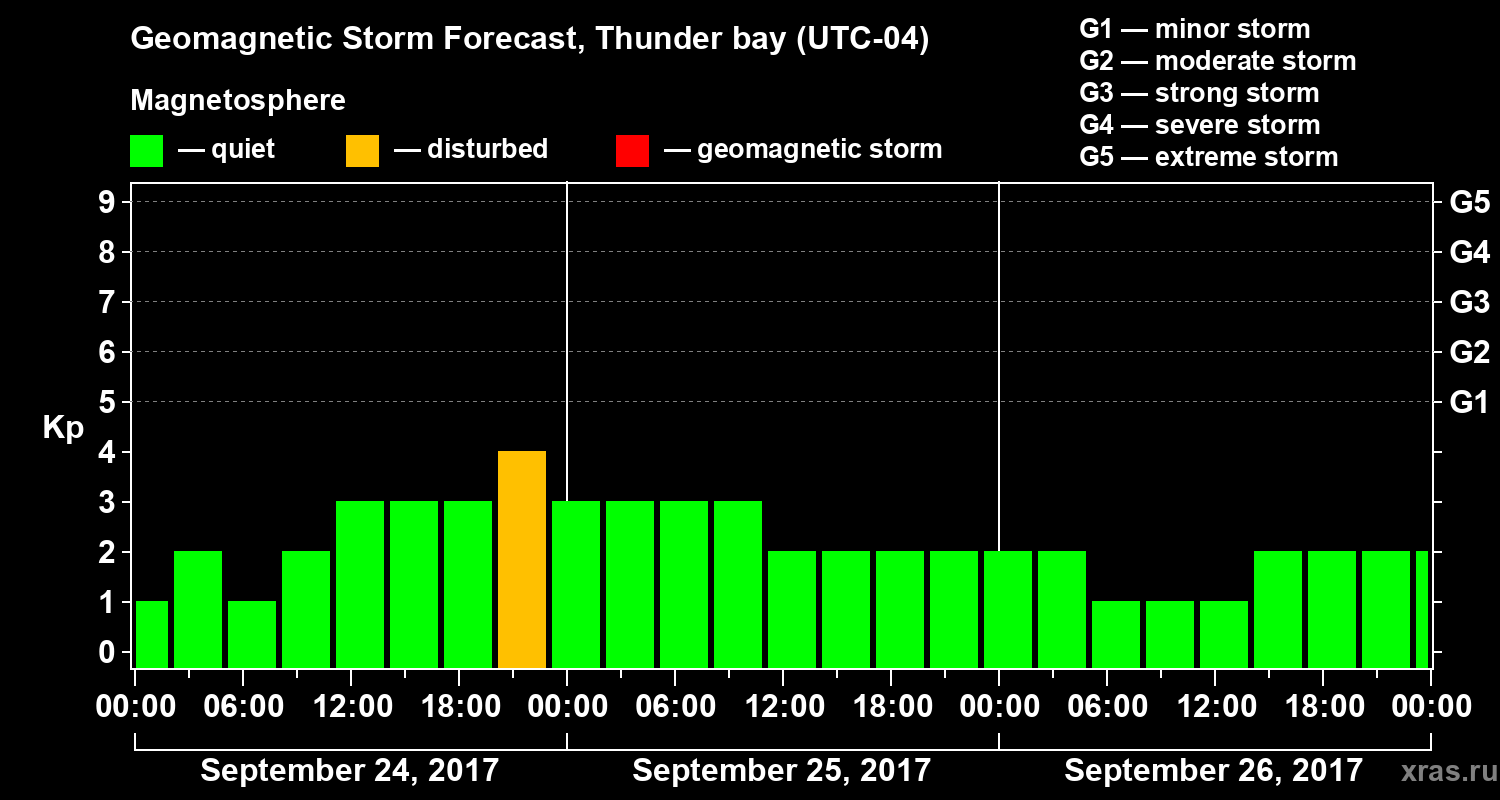 Geomagnetic Storm Forecast, Thunder bay (UTC-04)

Magnetosphere

— quiet — disturbed — geomagnetic storm

G1 — minor storm
G2 — moderate storm
G3 — strong storm
G4 — severe storm
G5 — extreme storm

Kp

9
8
7
6
5
4
3
2
1
0

G5
G4
G3
G2
G1

00:00 06:00 12:00 18:00 00:00 06:00 12:00 18:00 00:00 06:00 12:00 18:00 00:00

September 24, 2017
September 25, 2017
September 26, 2017

xras.ru